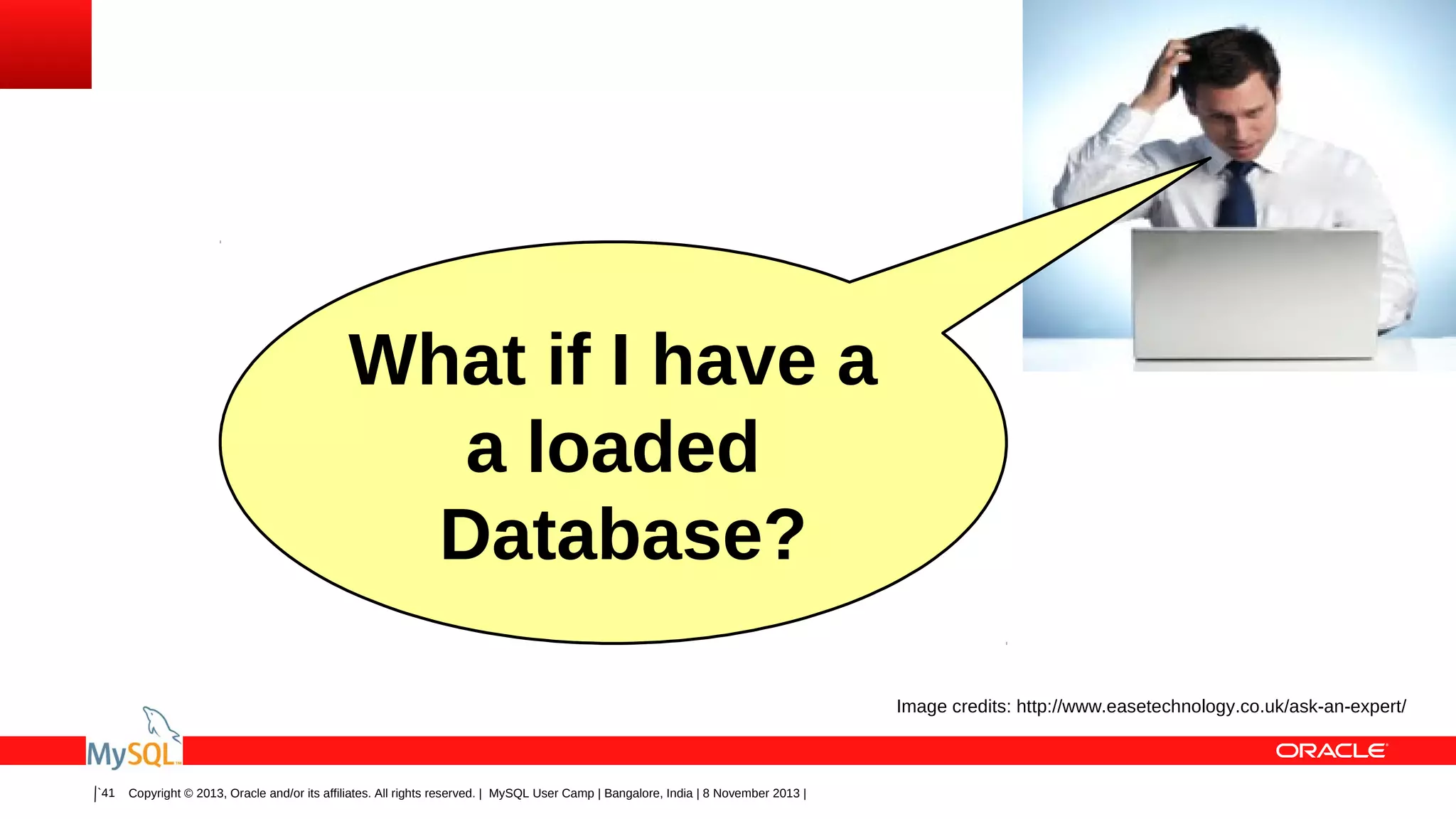 What if I have a a loaded Database?

Image credits: http://www.easetechnology.co.uk/ask-an-expert/

MySQL

ORACLE

`41 Copyright © 2013, Oracle and/or its affiliates. All rights reserved. | MySQL User Camp | Bangalore, India | 8 November 2013 |